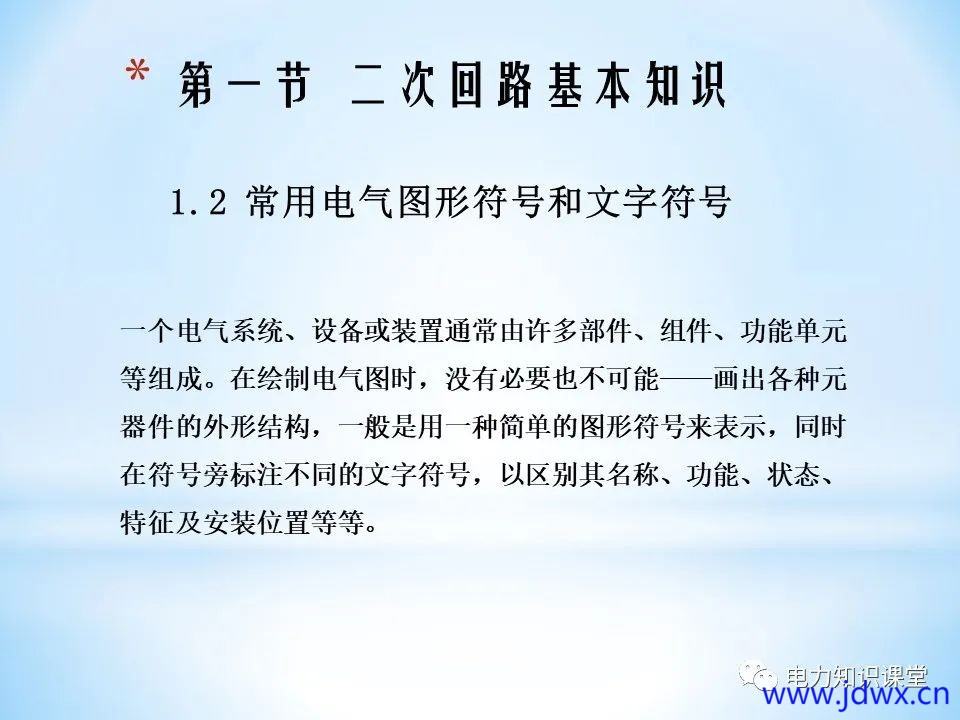 * 第一节 二次回路基本知识

1.2 常用电气图形符号和文字符号

一个电气系统、设备或装置通常由许多部件、组件、功能单元等组成。在绘制电气图时，没有必要也不可能——画出各种元器件的外形结构，一般是用一种简单的图形符号来表示，同时在符号旁标注不同的文字符号，以区别其名称、功能、状态、特征及安装位置等等。

电力知识课堂
www.jdwx.cn